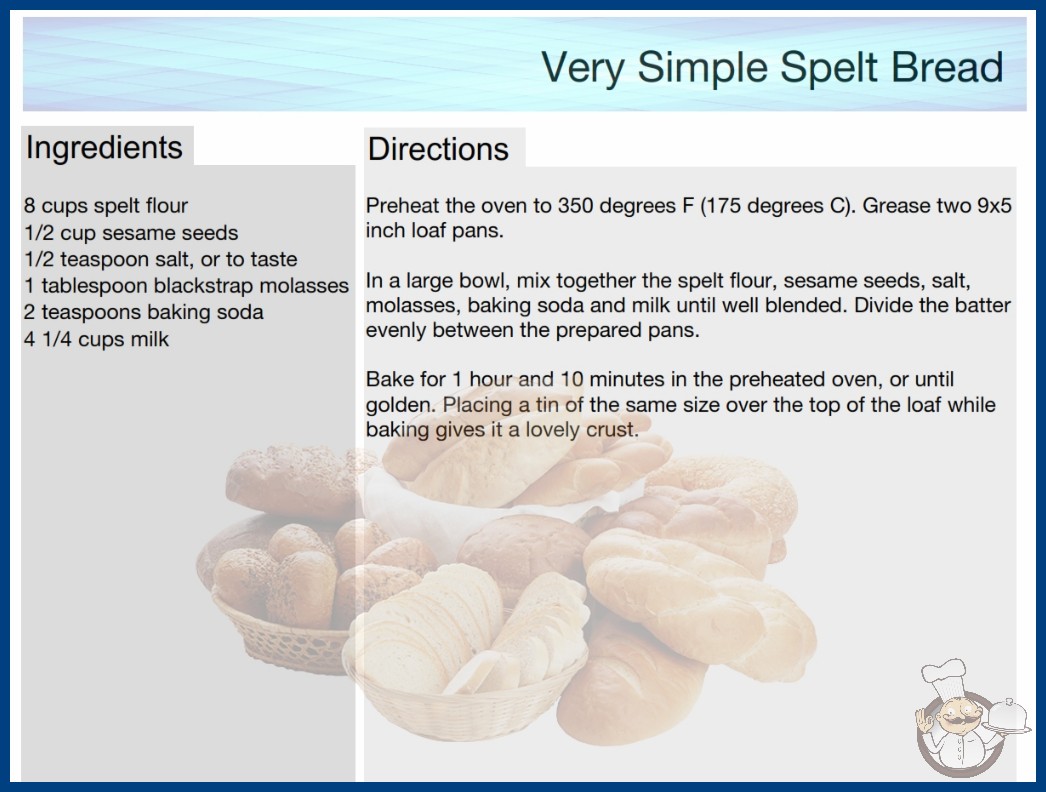 Very Simple Spelt Bread

Ingredients

8 cups spelt flour
1/2 cup sesame seeds
1/2 teaspoon salt, or to taste
1 tablespoon blackstrap molasses
2 teaspoons baking soda
4 1/4 cups milk

Directions

Preheat the oven to 350 degrees F (175 degrees C). Grease two 9x5 inch loaf pans.

In a large bowl, mix together the spelt flour, sesame seeds, salt, molasses, baking soda and milk until well blended. Divide the batter evenly between the prepared pans.

Bake for 1 hour and 10 minutes in the preheated oven, or until golden. Placing a tin of the same size over the top of the loaf while baking gives it a lovely crust.